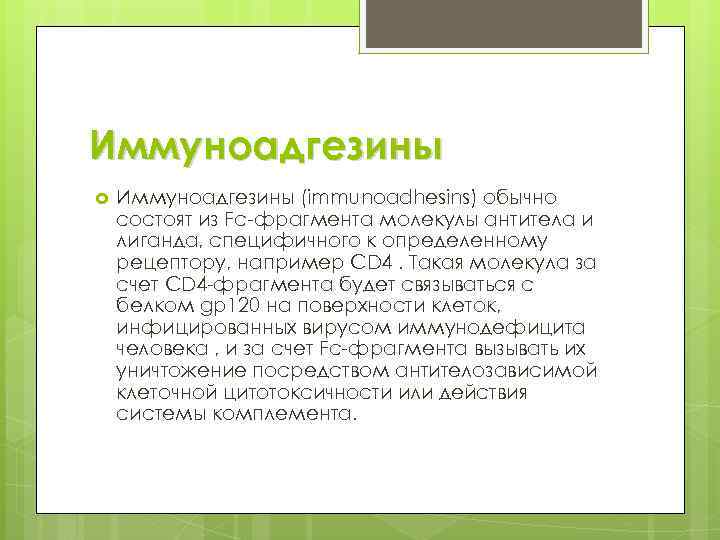 Иммуноадгезины

Иммуноадгезины (immunoadhesins) обычно состоят из Fc-фрагмента молекулы антитела и лиганда, специфичного к определенному рецептору, например CD4 . Такая молекула за счет CD4-фрагмента будет связываться с белком gp120 на поверхности клеток, инфицированных вирусом иммунодефицита человека , и за счет Fc-фрагмента вызывать их уничтожение посредством антителозависимой клеточной цитотоксичности или действия системы комплемента.